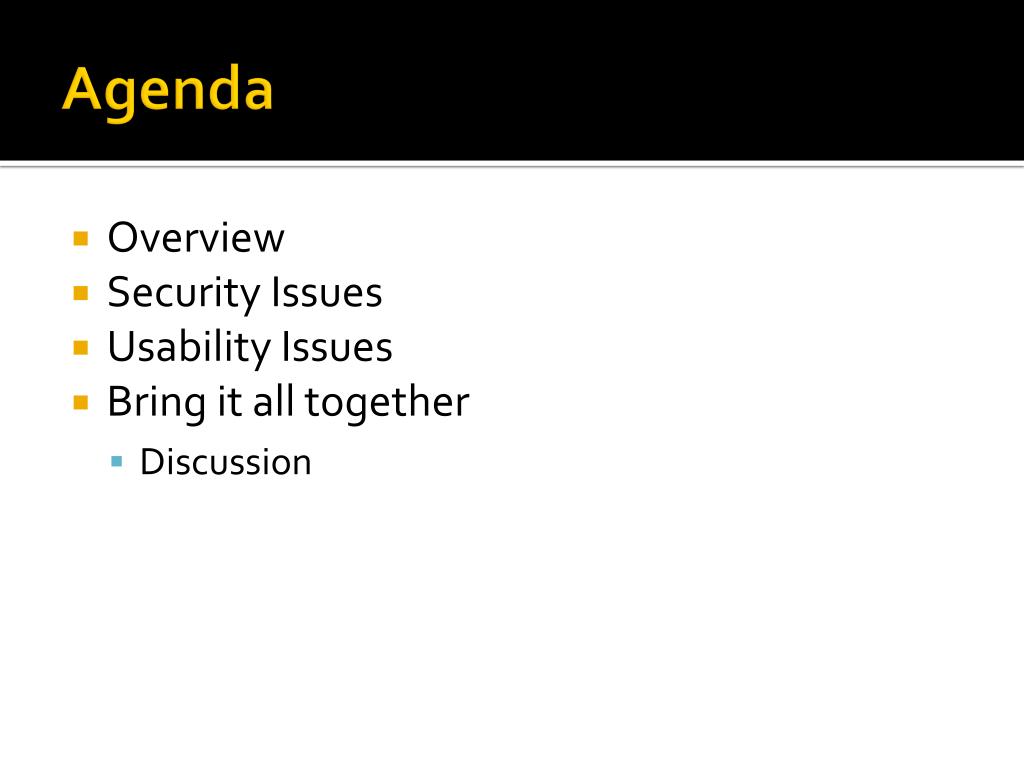 Agenda

- Overview
- Security Issues
- Usability Issues
- Bring it all together
  - Discussion